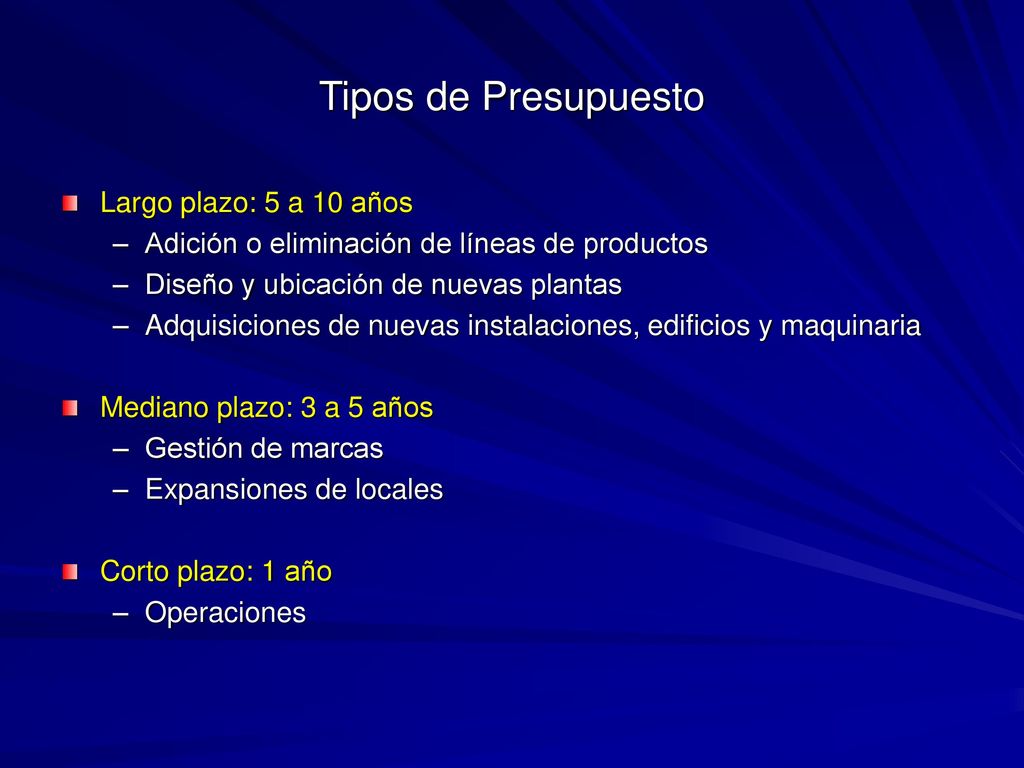 Tipos de Presupuesto

Largo plazo: 5 a 10 años
– Adición o eliminación de líneas de productos
– Diseño y ubicación de nuevas plantas
– Adquisiciones de nuevas instalaciones, edificios y maquinaria

Mediano plazo: 3 a 5 años
– Gestión de marcas
– Expansiones de locales

Corto plazo: 1 año
– Operaciones